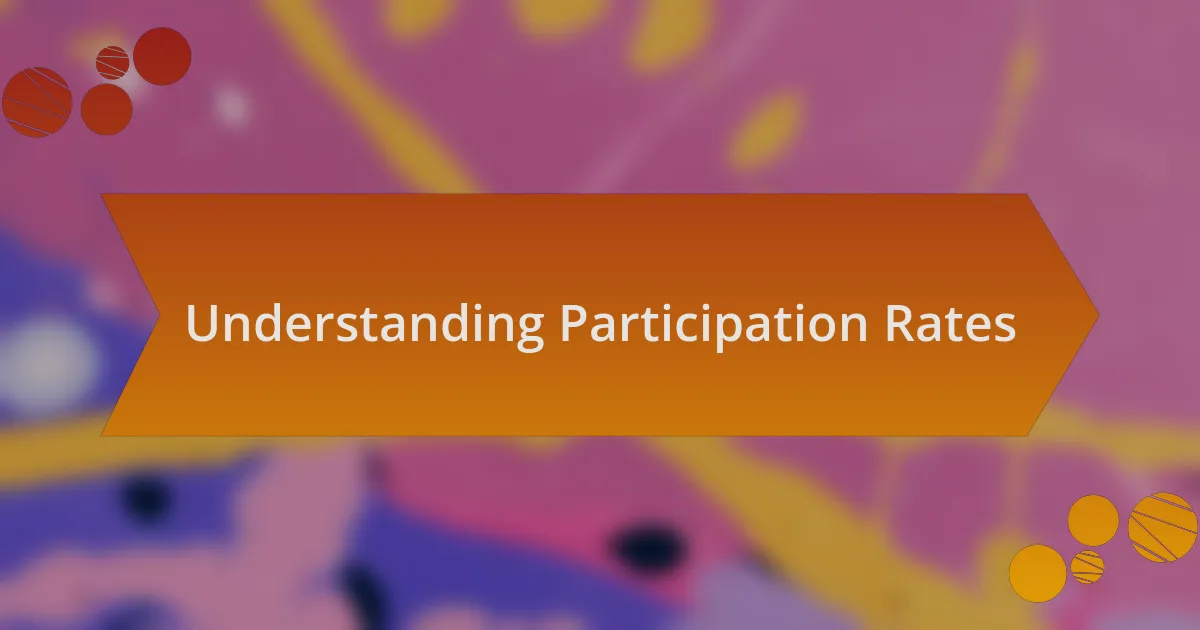 Understanding Participation Rates